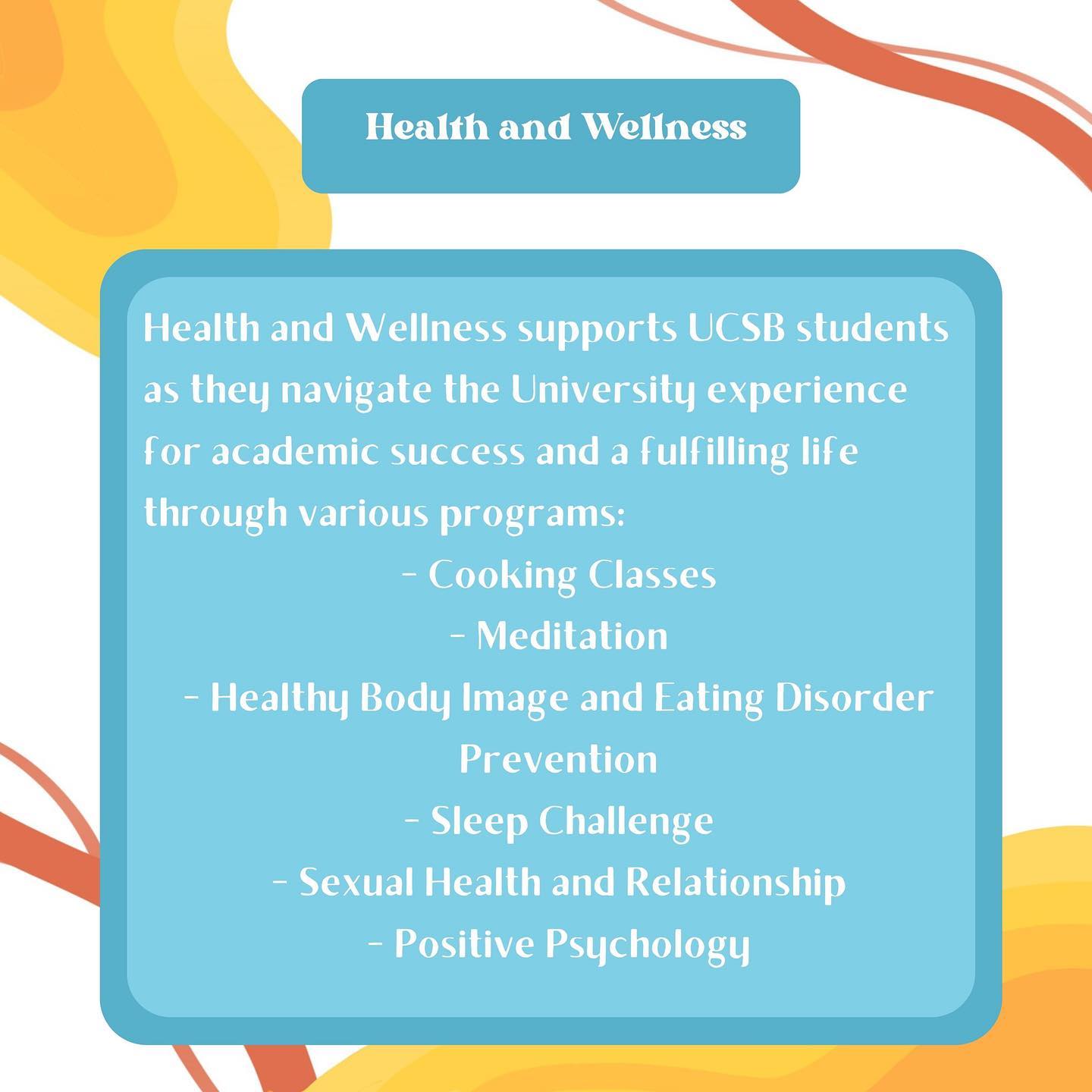 Health and Wellness

Health and Wellness supports UCSB students as they navigate the University experience for academic success and a fulfilling life through various programs:

- Cooking Classes
- Meditation
- Healthy Body Image and Eating Disorder Prevention
- Sleep Challenge
- Sexual Health and Relationship
- Positive Psychology